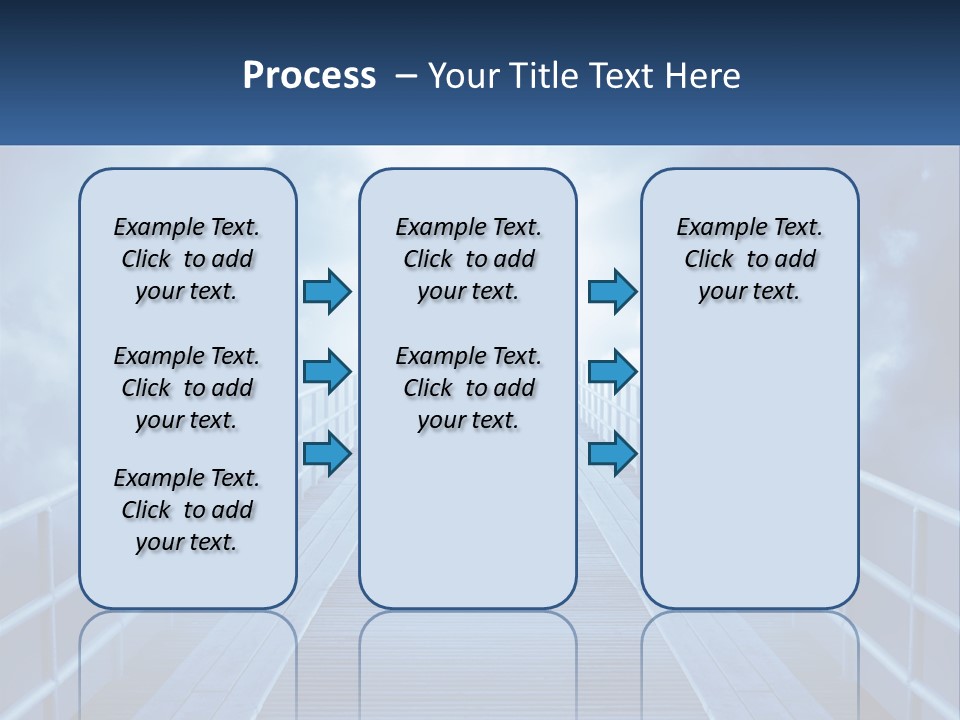 Process – Your Title Text Here

Example Text. Click to add your text.

Example Text. Click to add your text.

Example Text. Click to add your text.

Example Text. Click to add your text.

Example Text. Click to add your text.

Example Text. Click to add your text.